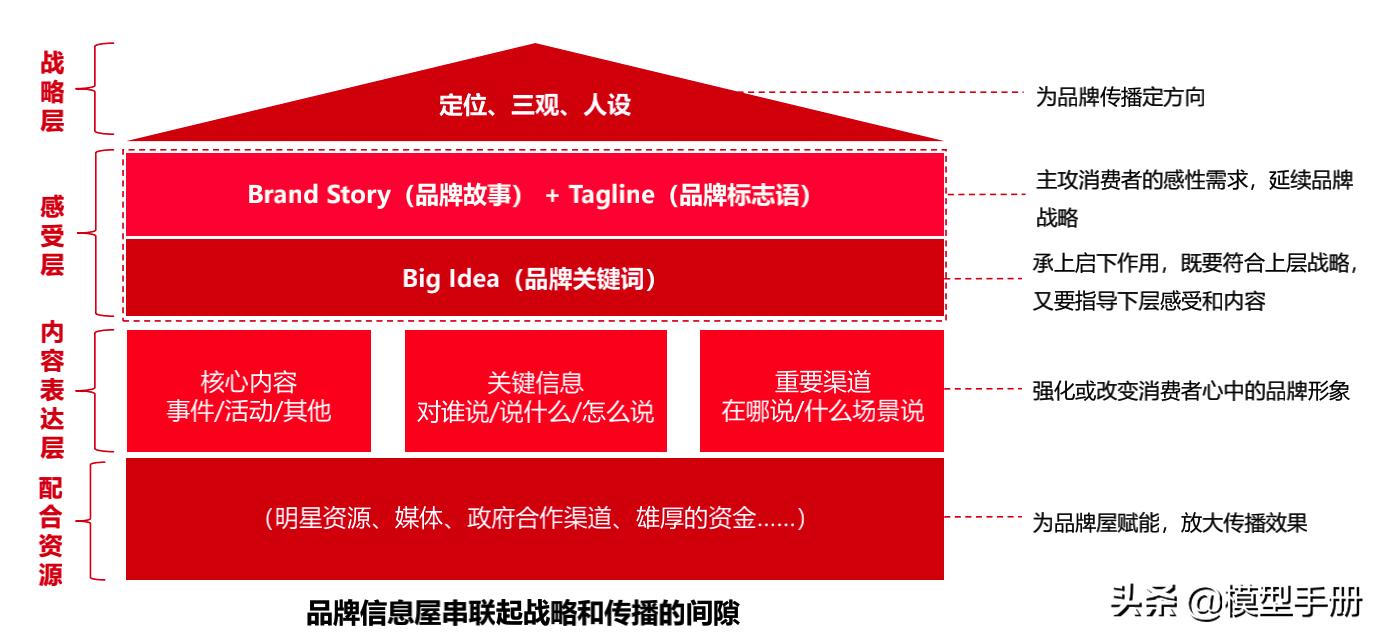 战略层

定位、三观、人设

为品牌传播定方向

感受层

Brand Story（品牌故事） + Tagline（品牌标志语）

主攻消费者的感性需求，延续品牌战略

Big Idea（品牌关键词）

承上启下作用，既要符合上层战略，又要指导下层感受和内容

内容表达层

核心内容
事件/活动/其他

关键信息
对谁说/说什么/怎么说

重要渠道
在哪说/什么场景说

强化或改变消费者心中的品牌形象

配合资源

（明星资源、媒体、政府合作渠道、雄厚的资金......）

为品牌屋赋能，放大传播效果

品牌信息屋串联起战略和传播的间隙

头条 @模型手册